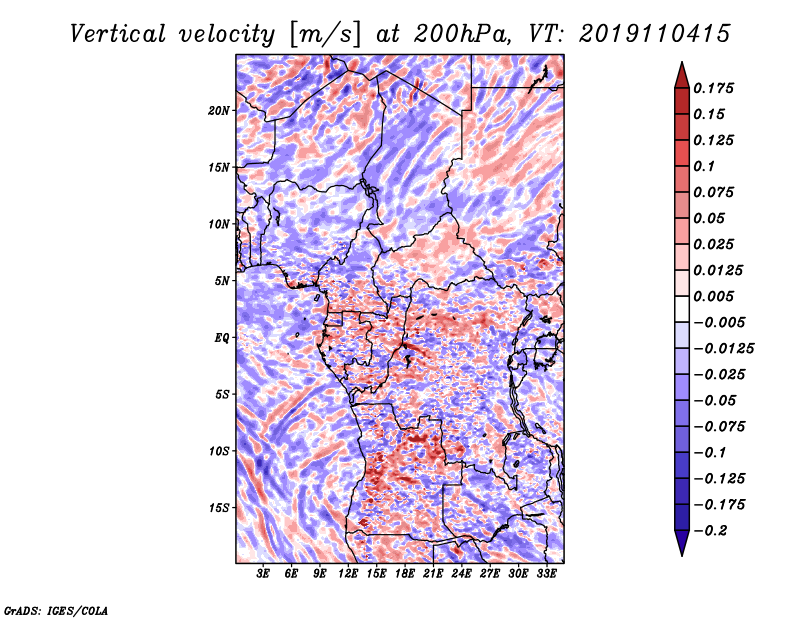 Vertical velocity [m/s] at 200hPa, VT: 2019110415

20N
15N
10N
5N
EQ
5S
10S
15S

3E 6E 9E 12E 15E 18E 21E 24E 27E 30E 33E

0.175
0.15
0.125
0.1
0.075
0.05
0.025
0.0125
0.005
−0.005
−0.0125
−0.025
−0.05
−0.075
−0.1
−0.125
−0.175
−0.2

GrADS: IGES/COLA